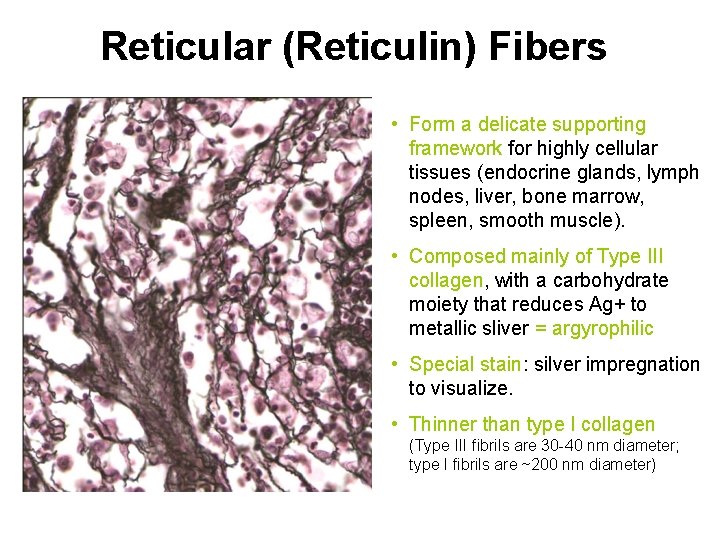 Reticular (Reticulin) Fibers

• Form a delicate supporting framework for highly cellular tissues (endocrine glands, lymph nodes, liver, bone marrow, spleen, smooth muscle).

• Composed mainly of Type III collagen, with a carbohydrate moiety that reduces Ag+ to metallic sliver = argyrophilic

• Special stain: silver impregnation to visualize.

• Thinner than type I collagen (Type III fibrils are 30-40 nm diameter; type I fibrils are ~200 nm diameter)